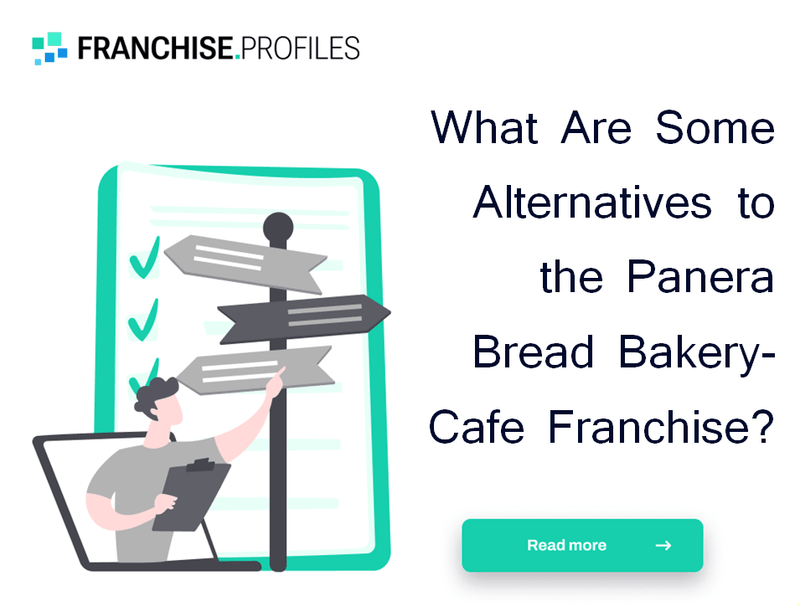 FRANCHISE.PROFILES

What Are Some Alternatives to the Panera Bread Bakery-Cafe Franchise?

Read more →